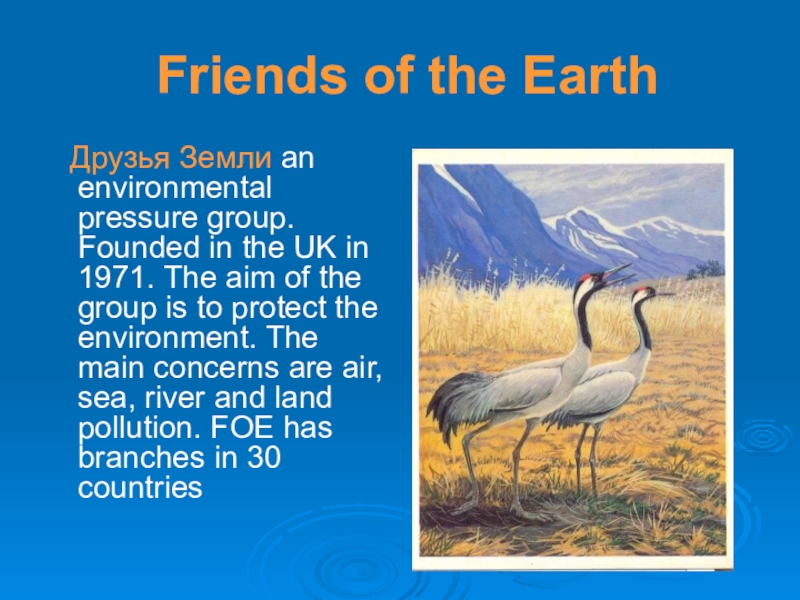 Friends of the Earth

Друзья Земли an environmental pressure group. Founded in the UK in 1971. The aim of the group is to protect the environment. The main concerns are air, sea, river and land pollution. FOE has branches in 30 countries